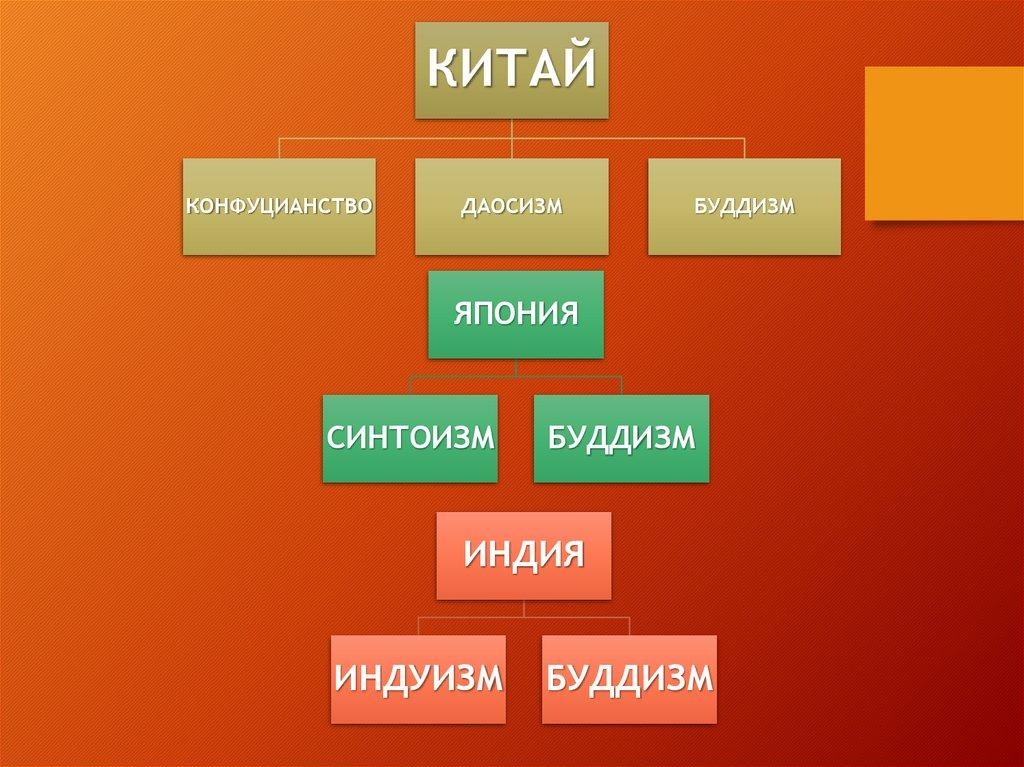 КИТАЙ

КОНФУЦИАНСТВО

ДАОСИЗМ

БУДДИЗМ

ЯПОНИЯ

СИНТОИЗМ

БУДДИЗМ

ИНДИЯ

ИНДУИЗМ

БУДДИЗМ